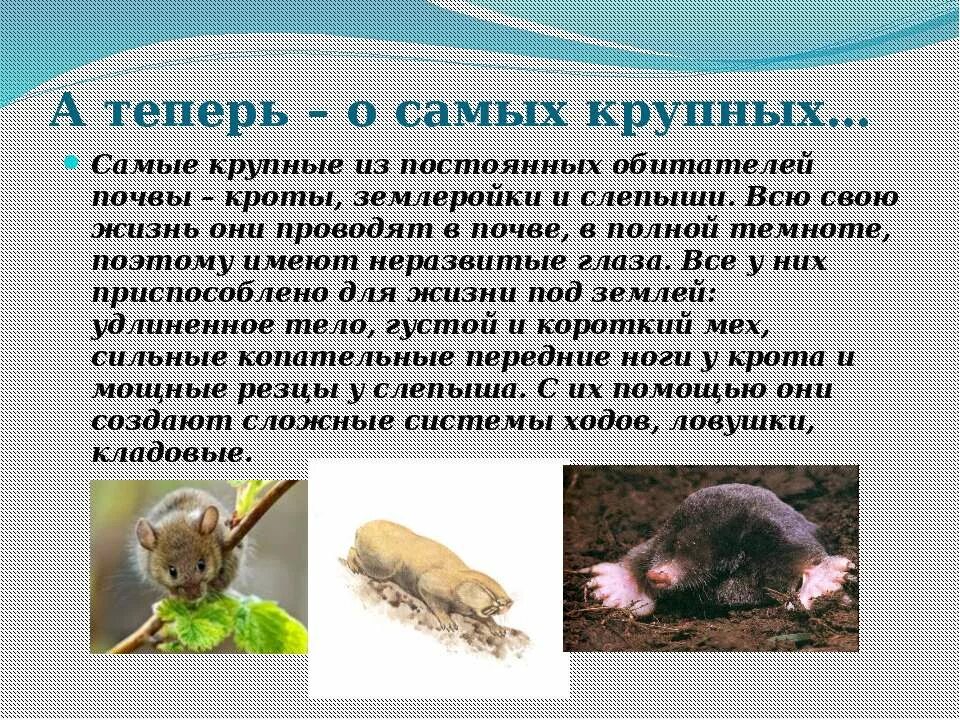 А теперь – о самых крупных…

Самые крупные из постоянных обитателей почвы – кроты, землеройки и слепыши. Всю свою жизнь они проводят в почве, в полной темноте, поэтому имеют неразвитые глаза. Все у них приспособлено для жизни под землей: удлиненное тело, густой и короткий мех, сильные копательные передние ноги у крота и мощные резцы у слепыша. С их помощью они создают сложные системы ходов, ловушки, кладовые.